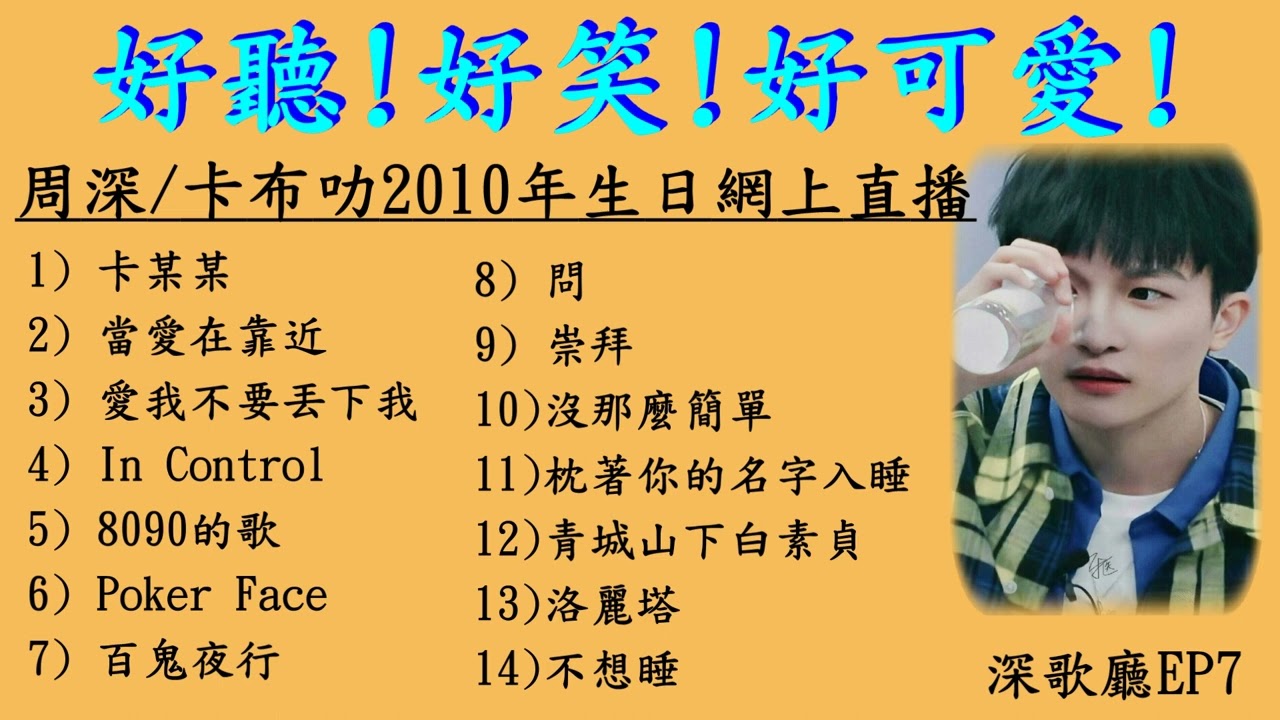 好聽！好笑！好可愛！

周深/卡布叻2010年生日網上直播

1) 卡某某
2) 當愛在靠近
3) 愛我不要丟下我
4) In Control
5) 8090的歌
6) Poker Face
7) 百鬼夜行
8) 問
9) 崇拜
10)沒那麼簡單
11)枕著你的名字入睡
12)青城山下白素貞
13)洛麗塔
14)不想睡

深歌廳EP7